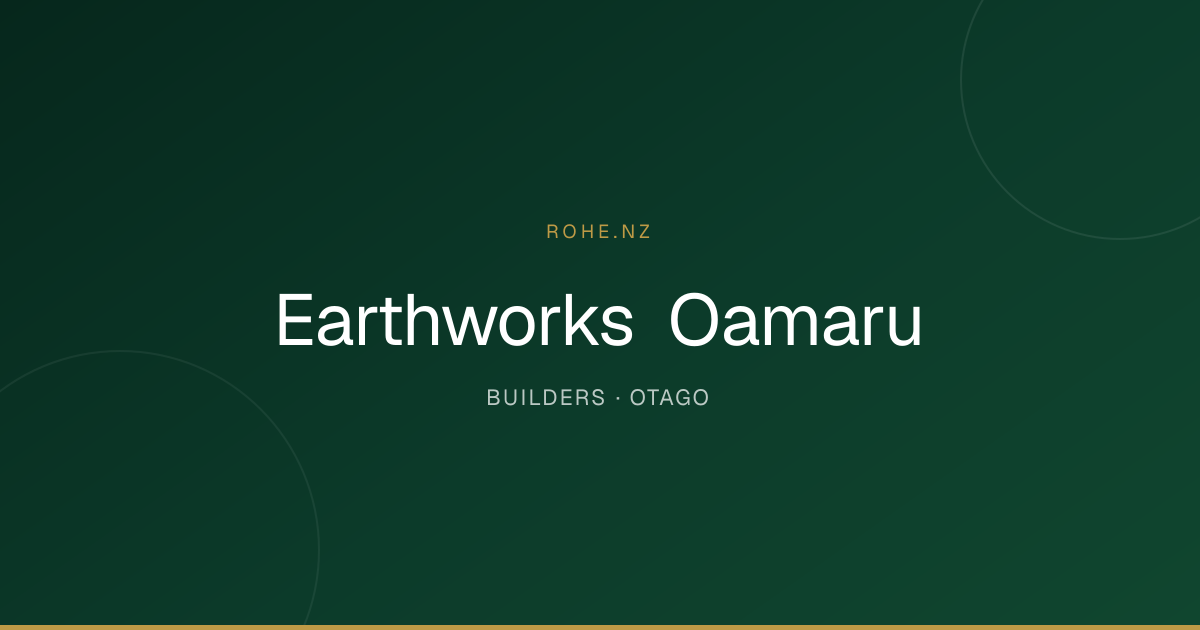 ROHE.NZ

Earthworks Oamaru

BUILDERS · OTAGO